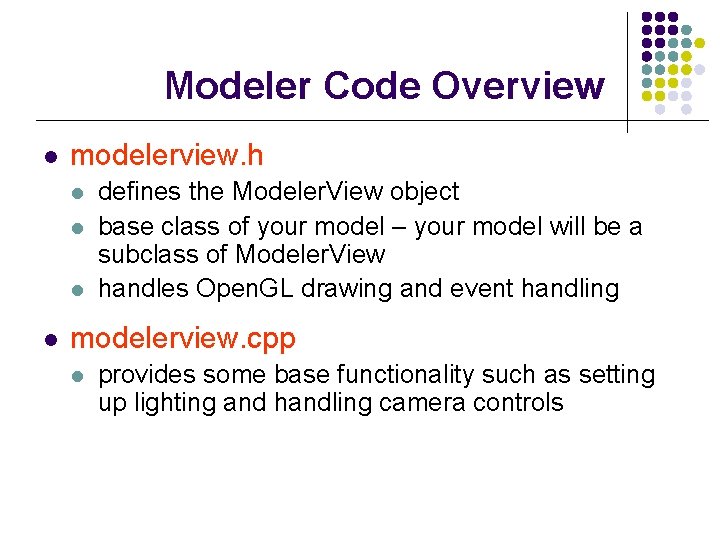 Modeler Code Overview

- modelerview.h
  - defines the ModelerView object
  - base class of your model – your model will be a subclass of ModelerView
  - handles OpenGL drawing and event handling
- modelerview.cpp
  - provides some base functionality such as setting up lighting and handling camera controls